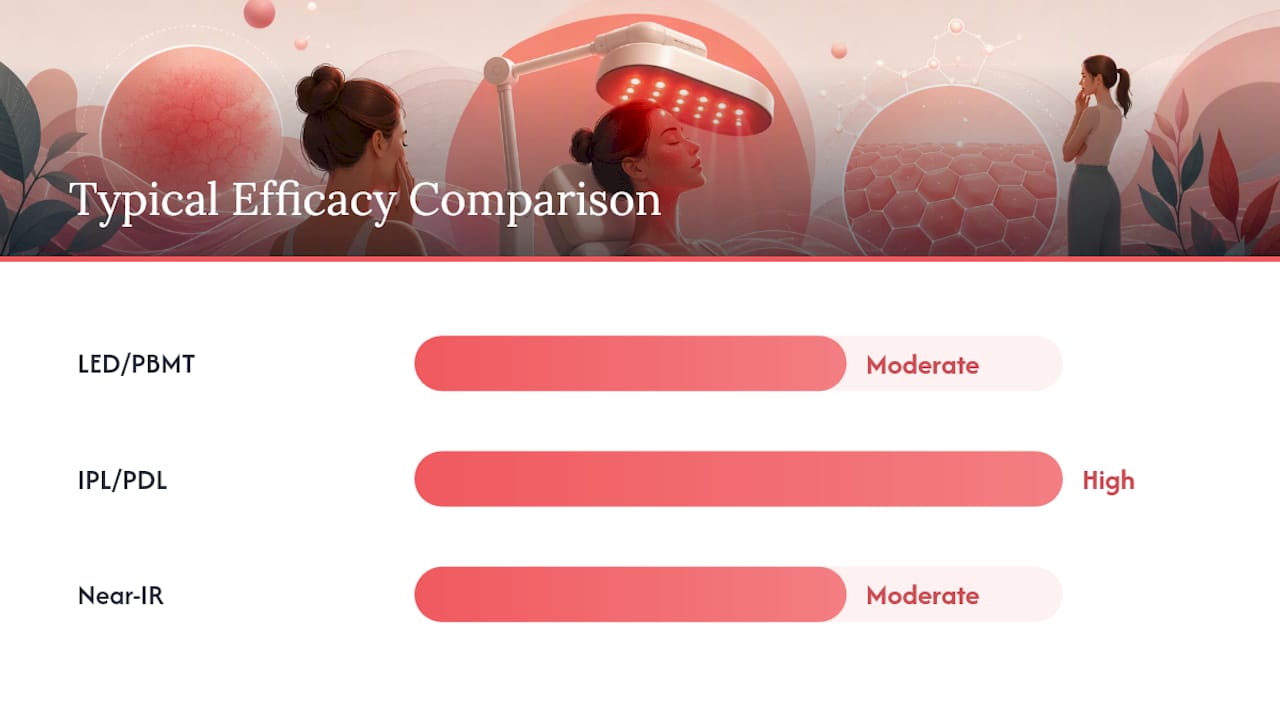 Typical Efficacy Comparison

LED/PBMT
Moderate

IPL/PDL
High

Near-IR
Moderate